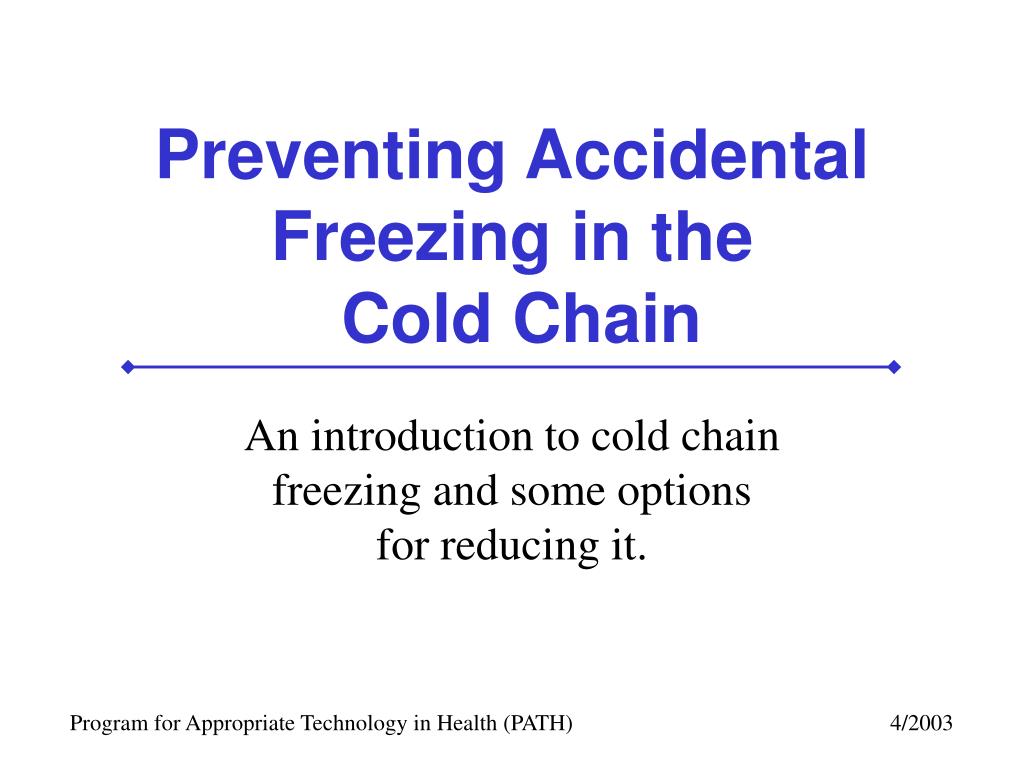 Preventing Accidental Freezing in the Cold Chain

An introduction to cold chain freezing and some options for reducing it.

Program for Appropriate Technology in Health (PATH)

4/2003